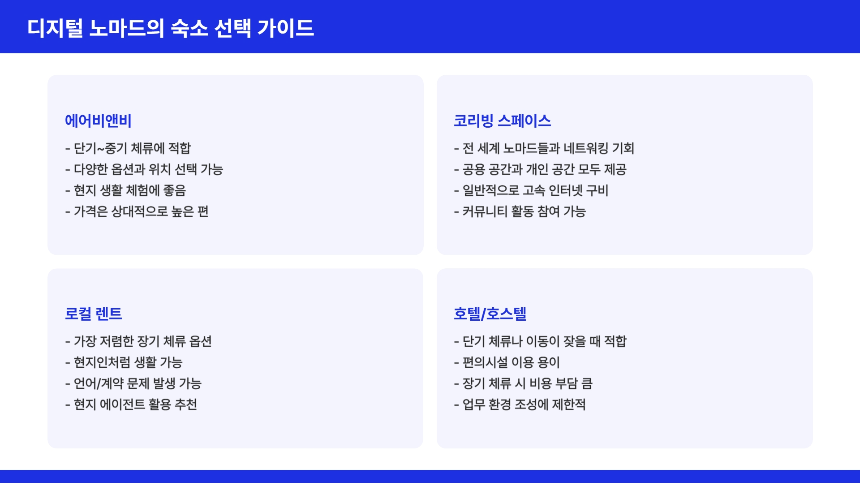 디지털 노마드의 숙소 선택 가이드

에어비앤비

- 단기~중기 체류에 적합
- 다양한 옵션과 위치 선택 가능
- 현지 생활 체험에 좋음
- 가격은 상대적으로 높은 편

코리빙 스페이스

- 전 세계 노마드들과 네트워킹 기회
- 공용 공간과 개인 공간 모두 제공
- 일반적으로 고속 인터넷 구비
- 커뮤니티 활동 참여 가능

로컬 렌트

- 가장 저렴한 장기 체류 옵션
- 현지인처럼 생활 가능
- 언어/계약 문제 발생 가능
- 현지 에이전트 활용 추천

호텔/호스텔

- 단기 체류나 이동이 잦을 때 적합
- 편의시설 이용 용이
- 장기 체류 시 비용 부담 큼
- 업무 환경 조성에 제한적